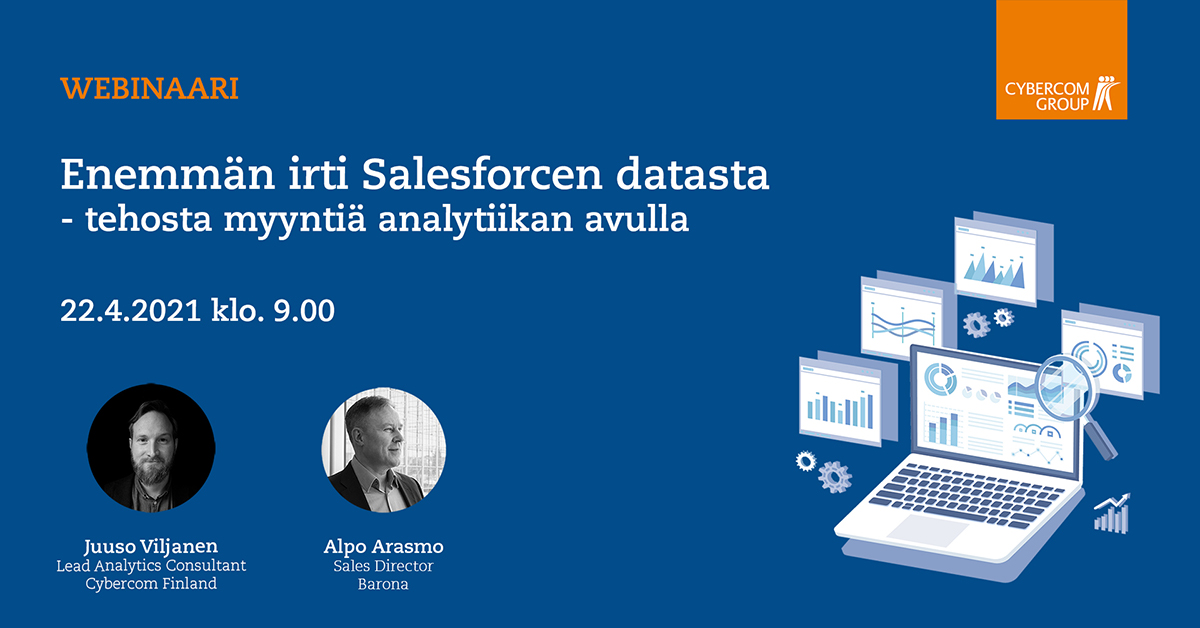 WEBINAARI

CYBERCOM GROUP

Enemmän irti Salesforcen datasta
- tehosta myyntiä analytiikan avulla

22.4.2021 klo. 9.00

Juuso Viljanen
Lead Analytics Consultant
Cybercom Finland

Alpo Arasmo
Sales Director
Barona